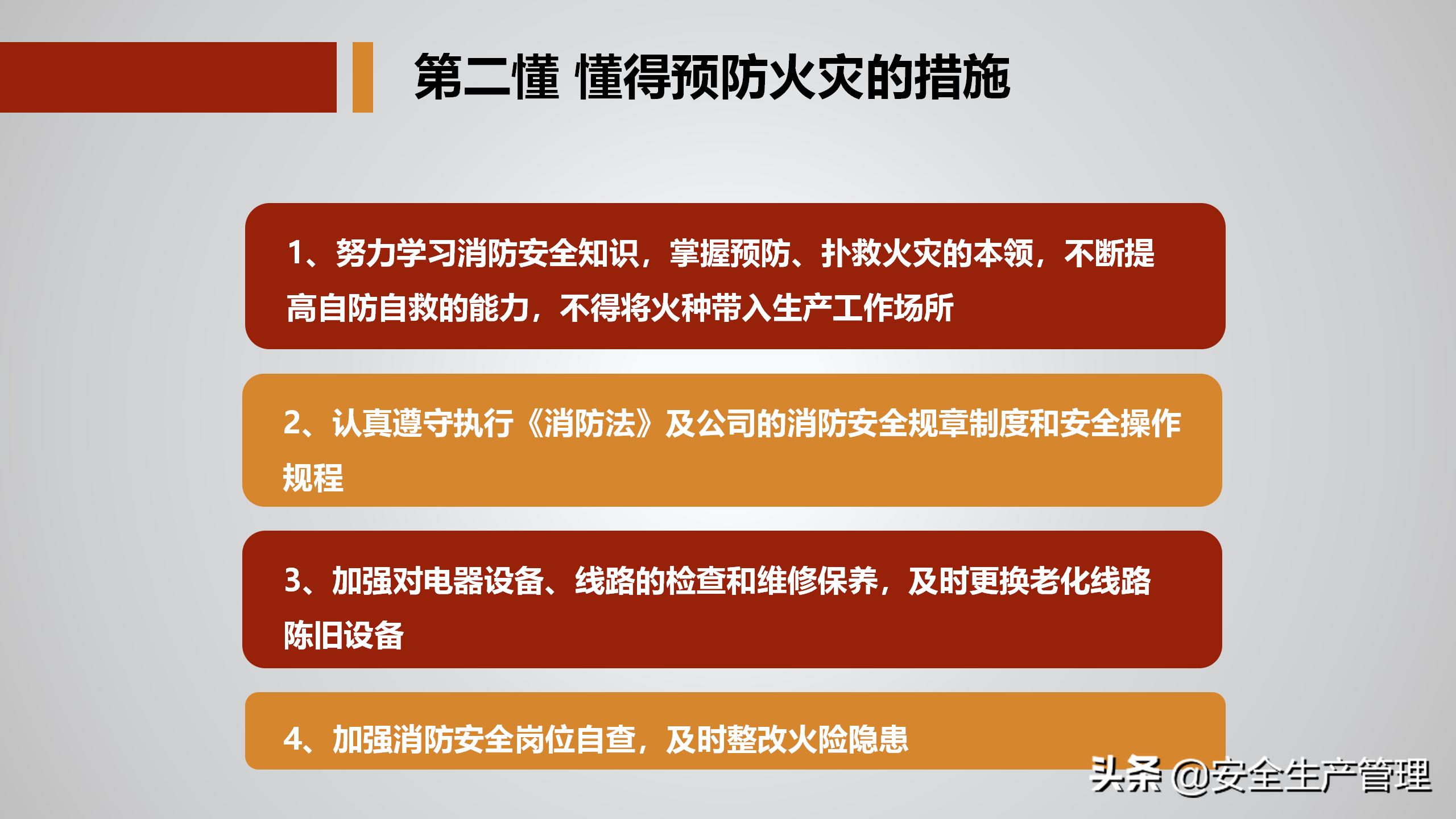 第二懂 懂得预防火灾的措施

1、努力学习消防安全知识，掌握预防、扑救火灾的本领，不断提高自防自救的能力，不得将火种带入生产工作场所

2、认真遵守执行《消防法》及公司的消防安全规章制度和安全操作规程

3、加强对电器设备、线路的检查和维修保养，及时更换老化线路陈旧设备

4、加强消防安全岗位自查，及时整改火险隐患

头条 @安全生产管理